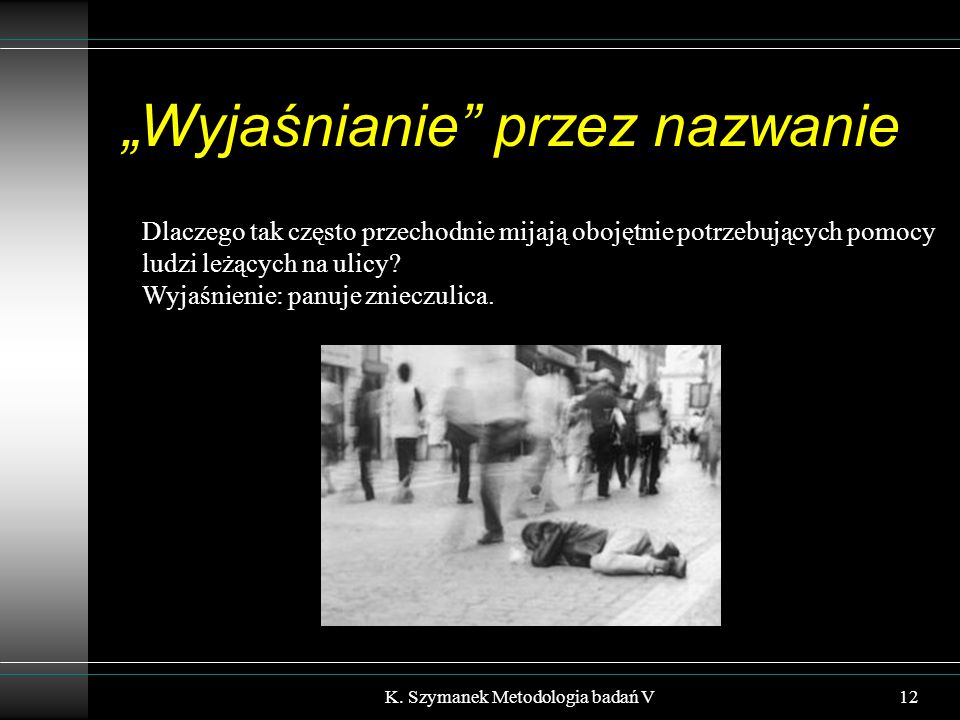 „Wyjaśnianie” przez nazwanie

Dlaczego tak często przechodnie mijają obojętnie potrzebujących pomocy ludzi leżących na ulicy?
Wyjaśnienie: panuje znieczulica.

K. Szymanek Metodologia badań V

12